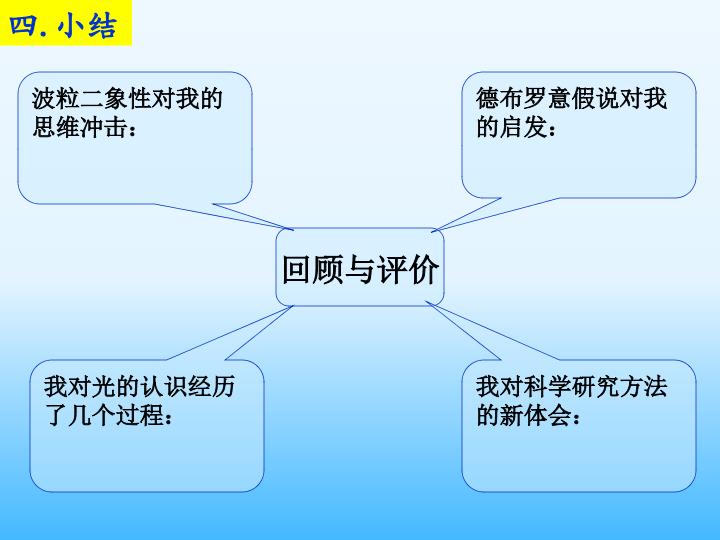 四. 小结

波粒二象性对我的思维冲击：

德布罗意假说对我的启发：

回顾与评价

我对光的认识经历了几个过程：

我对科学研究方法的新体会：